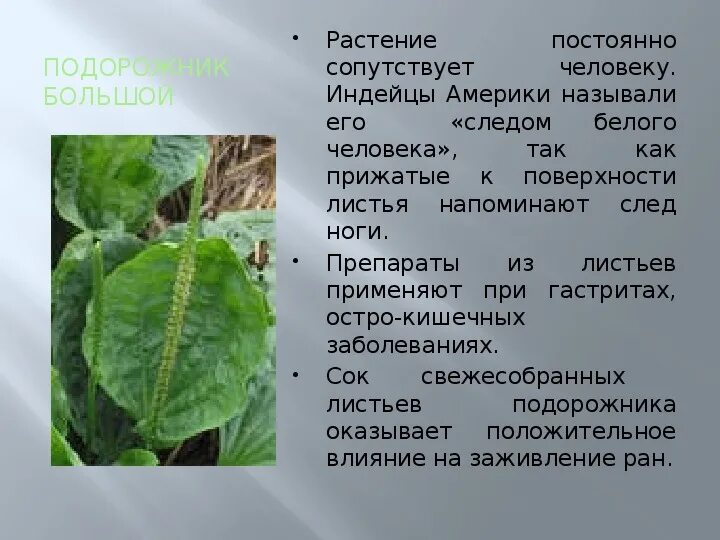 ПОДОРОЖНИК БОЛЬШОЙ

• Растение постоянно сопутствует человеку. Индейцы Америки называли его «следом белого человека», так как прижатые к поверхности листья напоминают след ноги.

• Препараты из листьев применяют при гастритах, остро-кишечных заболеваниях.

• Сок свежесобранных листьев подорожника оказывает положительное влияние на заживление ран.